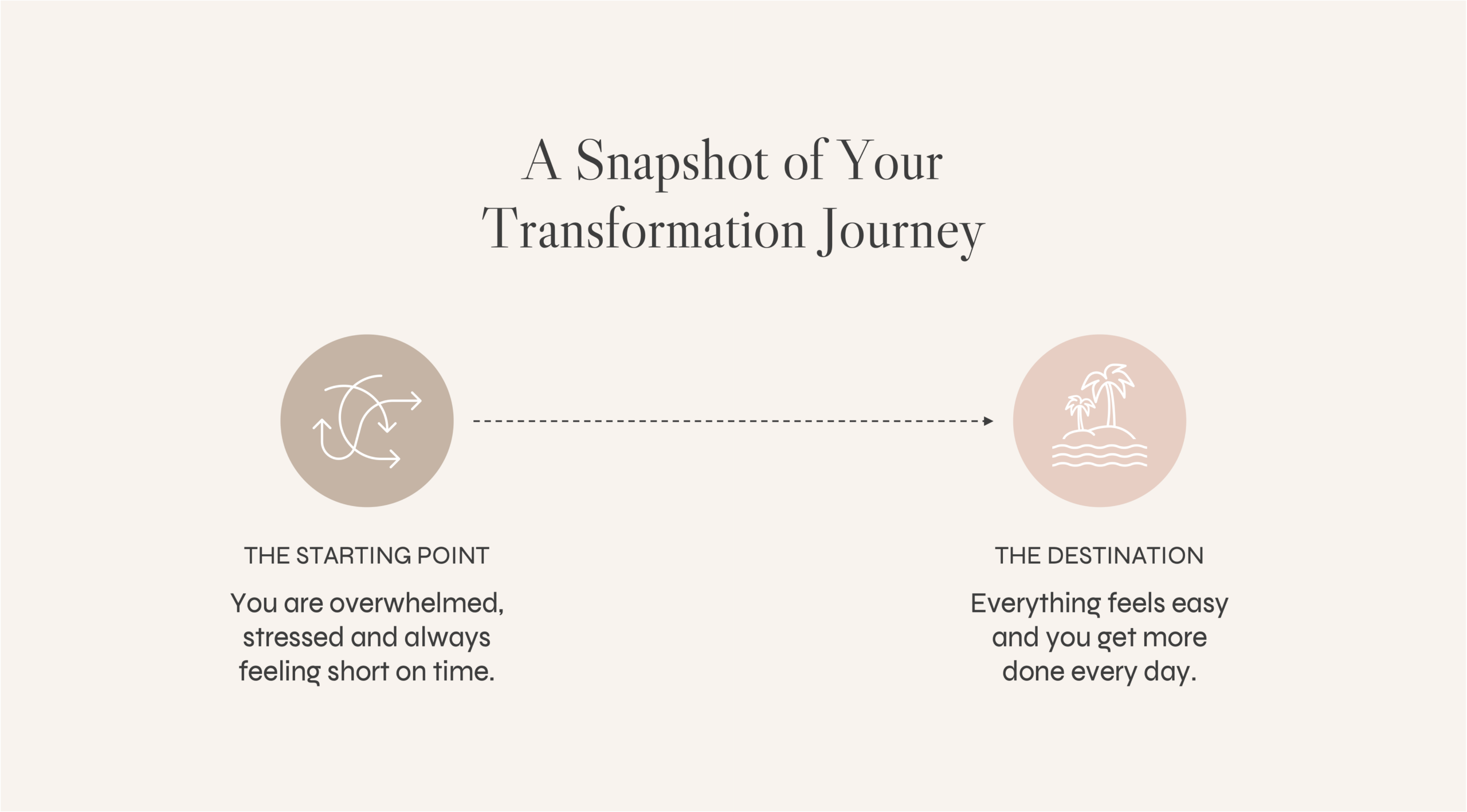 A Snapshot of Your Transformation Journey

THE STARTING POINT

You are overwhelmed, stressed and always feeling short on time.

THE DESTINATION

Everything feels easy and you get more done every day.